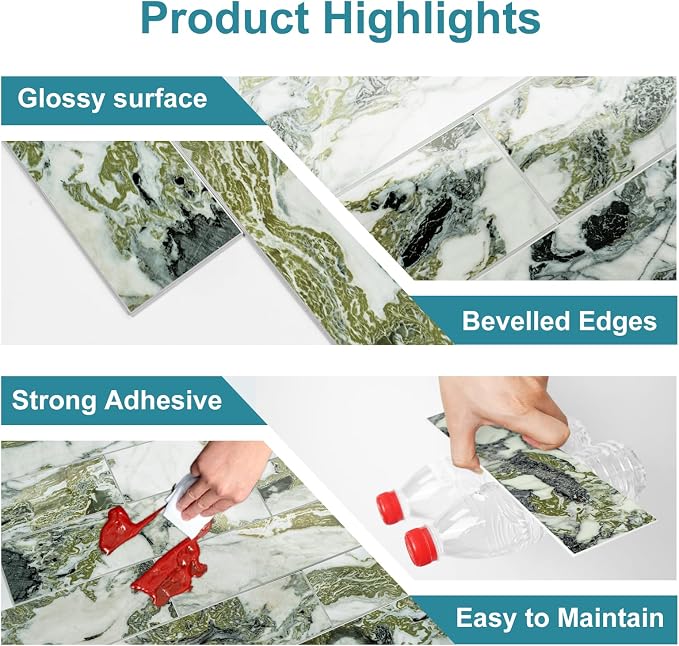 Product Highlights

Glossy surface

Bevelled Edges

Strong Adhesive

Easy to Maintain